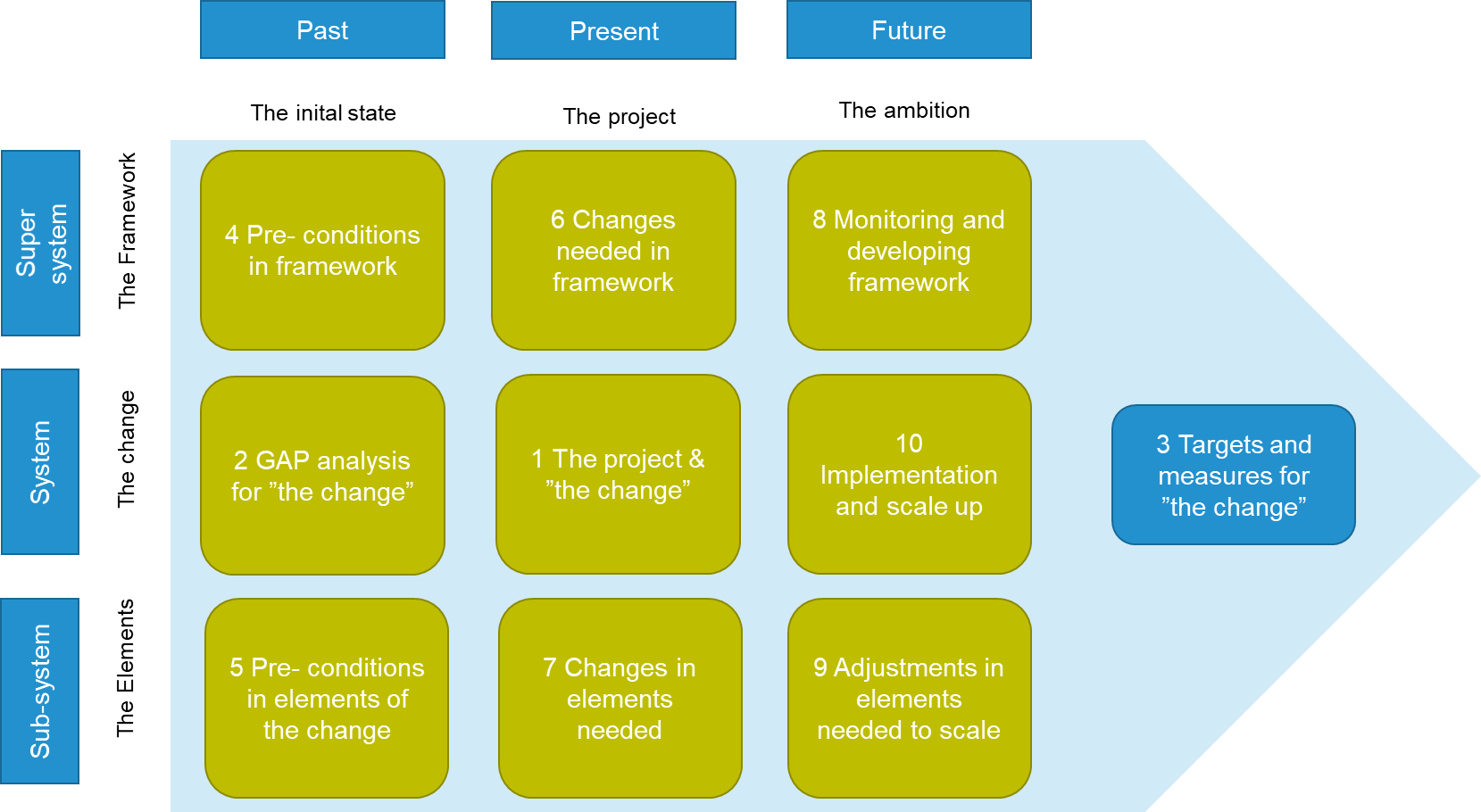 Past

Present

Future

The inital state

The project

The ambition

Super system

The Framework

4 Pre- conditions in framework

6 Changes needed in framework

8 Monitoring and developing framework

System

The change

2 GAP analysis for ”the change”

1 The project & ”the change”

10 Implementation and scale up

3 Targets and measures for ”the change”

Sub-system

The Elements

5 Pre- conditions in elements of the change

7 Changes in elements needed

9 Adjustments in elements needed to scale